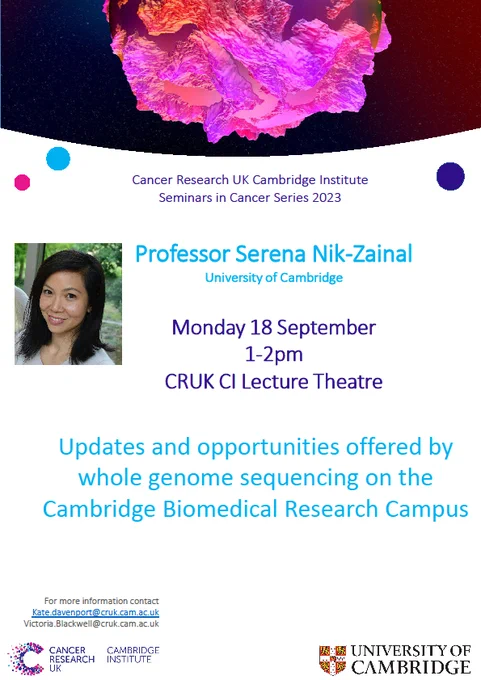 Cancer Research UK Cambridge Institute
Seminars in Cancer Series 2023

Professor Serena Nik-Zainal
University of Cambridge

Monday 18 September
1-2pm
CRUK CI Lecture Theatre

Updates and opportunities offered by whole genome sequencing on the Cambridge Biomedical Research Campus

For more information contact
Kate.davenport@cruk.cam.ac.uk
Victoria.Blackwell@cruk.cam.ac.uk

CANCER RESEARCH UK
CAMBRIDGE INSTITUTE

UNIVERSITY OF CAMBRIDGE